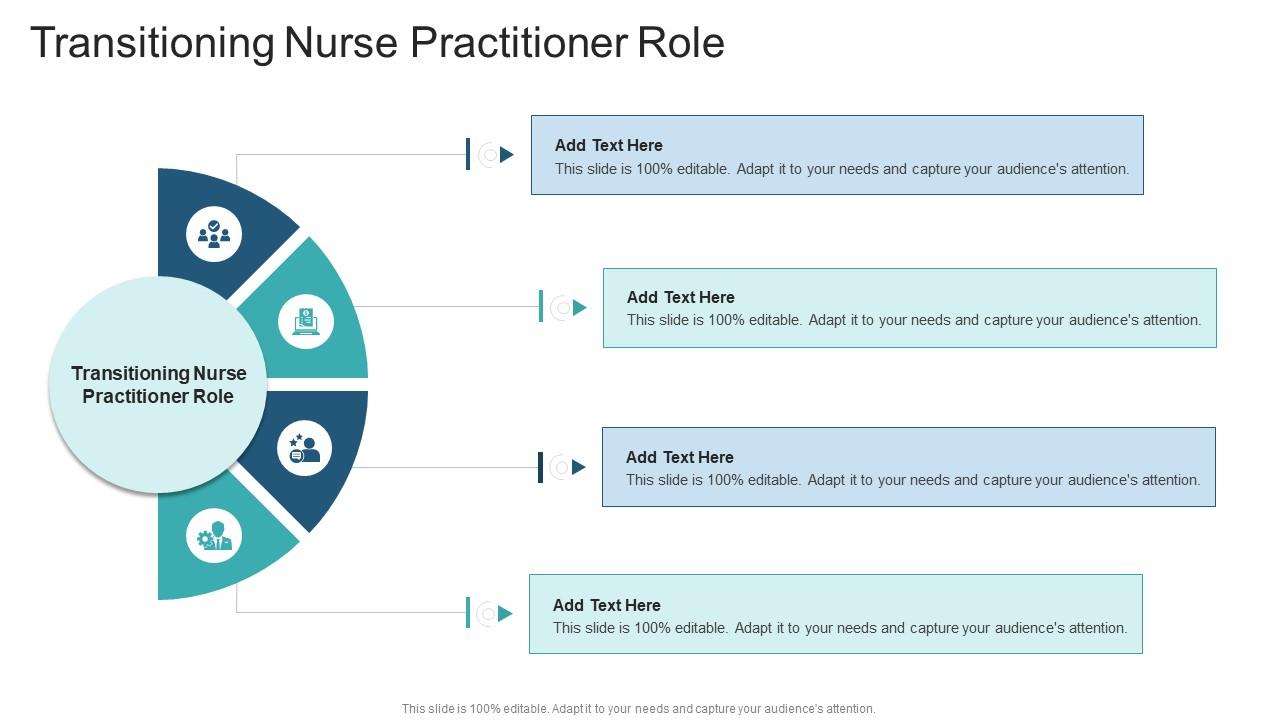 Transitioning Nurse Practitioner Role

Transitioning Nurse Practitioner Role

Add Text Here
This slide is 100% editable. Adapt it to your needs and capture your audience's attention.

Add Text Here
This slide is 100% editable. Adapt it to your needs and capture your audience's attention.

Add Text Here
This slide is 100% editable. Adapt it to your needs and capture your audience's attention.

Add Text Here
This slide is 100% editable. Adapt it to your needs and capture your audience's attention.

This slide is 100% editable. Adapt it to your needs and capture your audience's attention.